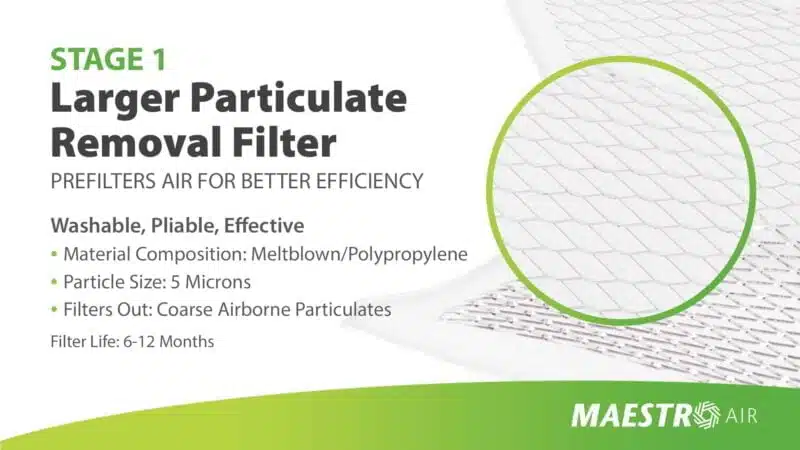 STAGE 1
Larger Particulate Removal Filter
PREFILTERS AIR FOR BETTER EFFICIENCY

Washable, Pliable, Effective
• Material Composition: Meltblown/Polypropylene
• Particle Size: 5 Microns
• Filters Out: Coarse Airborne Particulates
Filter Life: 6-12 Months

MAESTRO AIR